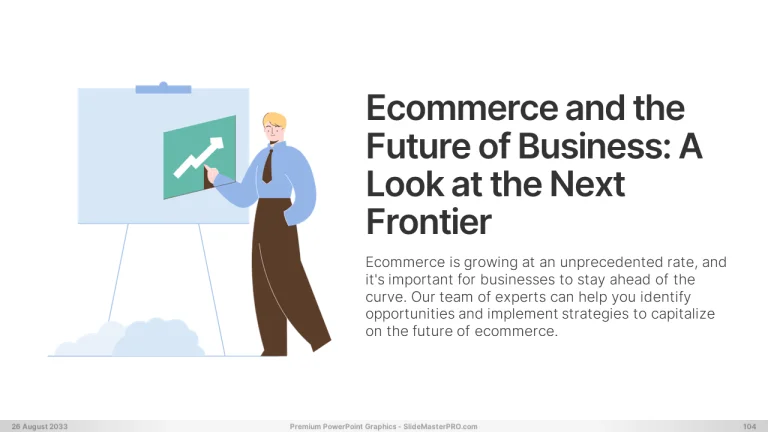 Ecommerce and the Future of Business: A Look at the Next Frontier

Ecommerce is growing at an unprecedented rate, and it's important for businesses to stay ahead of the curve. Our team of experts can help you identify opportunities and implement strategies to capitalize on the future of ecommerce.

26 August 2033

Premium PowerPoint Graphics - SlideMasterPRO.com

104